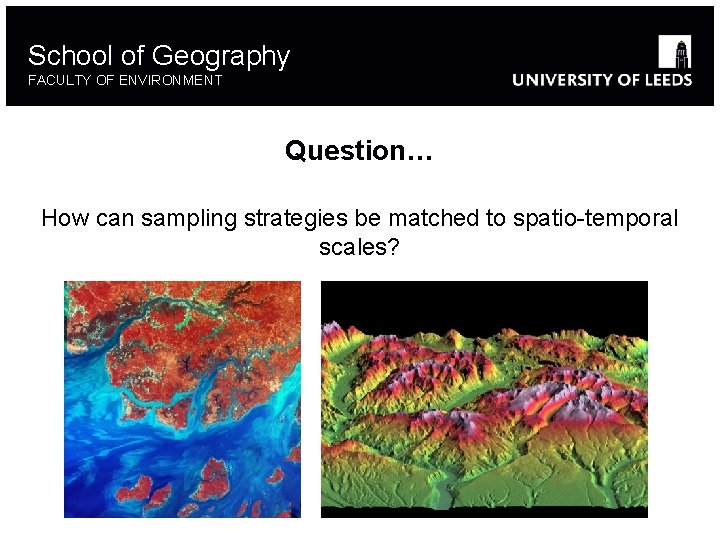 School of Geography
FACULTY OF ENVIRONMENT

UNIVERSITY OF LEEDS

Question…

How can sampling strategies be matched to spatio-temporal scales?